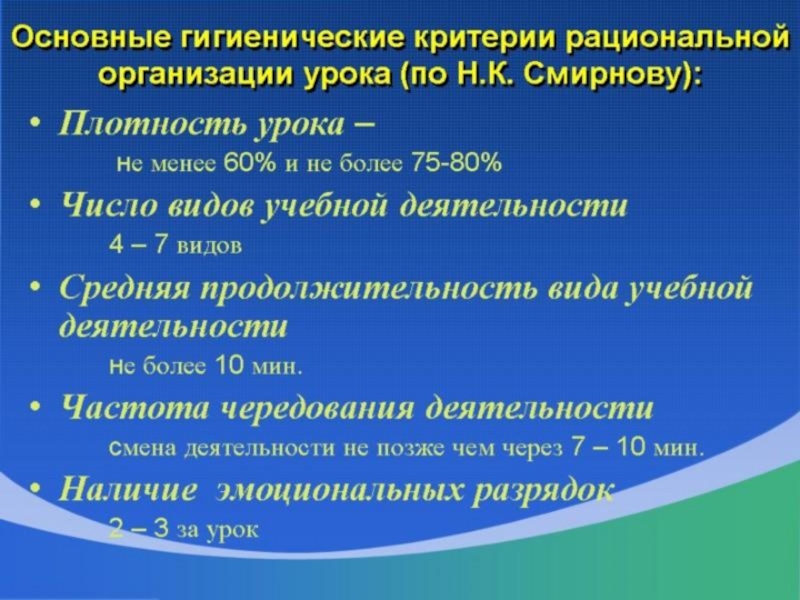 Основные гигиенические критерии рациональной организации урока (по Н.К. Смирнову):

• Плотность урока –
не менее 60% и не более 75-80%

• Число видов учебной деятельности
4 – 7 видов

• Средняя продолжительность вида учебной деятельности
не более 10 мин.

• Частота чередования деятельности
смена деятельности не позже чем через 7 – 10 мин.

• Наличие эмоциональных разрядок
2 – 3 за урок